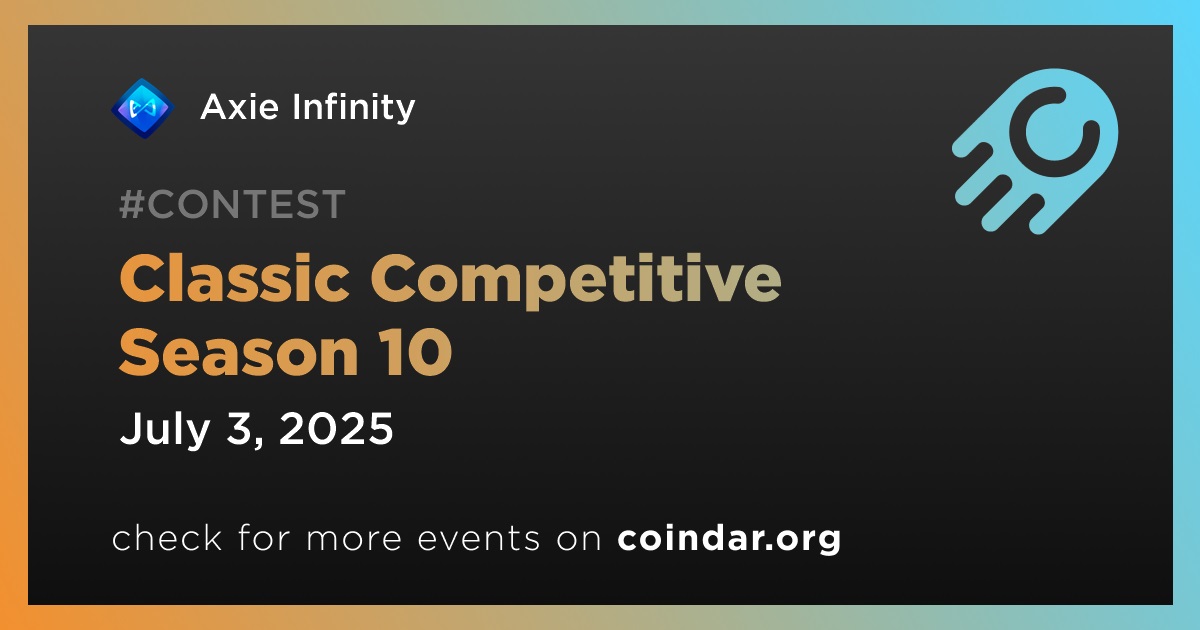 Axie Infinity

#CONTEST

Classic Competitive Season 10

July 3, 2025

check for more events on coindar.org